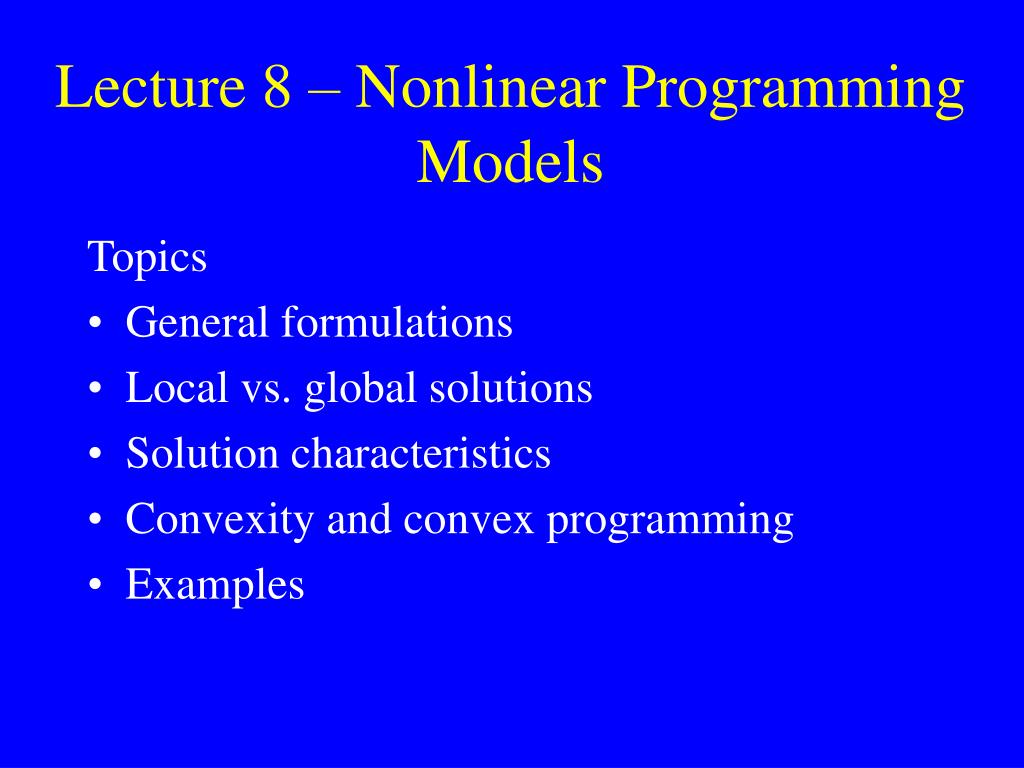 Lecture 8 – Nonlinear Programming Models

Topics
• General formulations
• Local vs. global solutions
• Solution characteristics
• Convexity and convex programming
• Examples